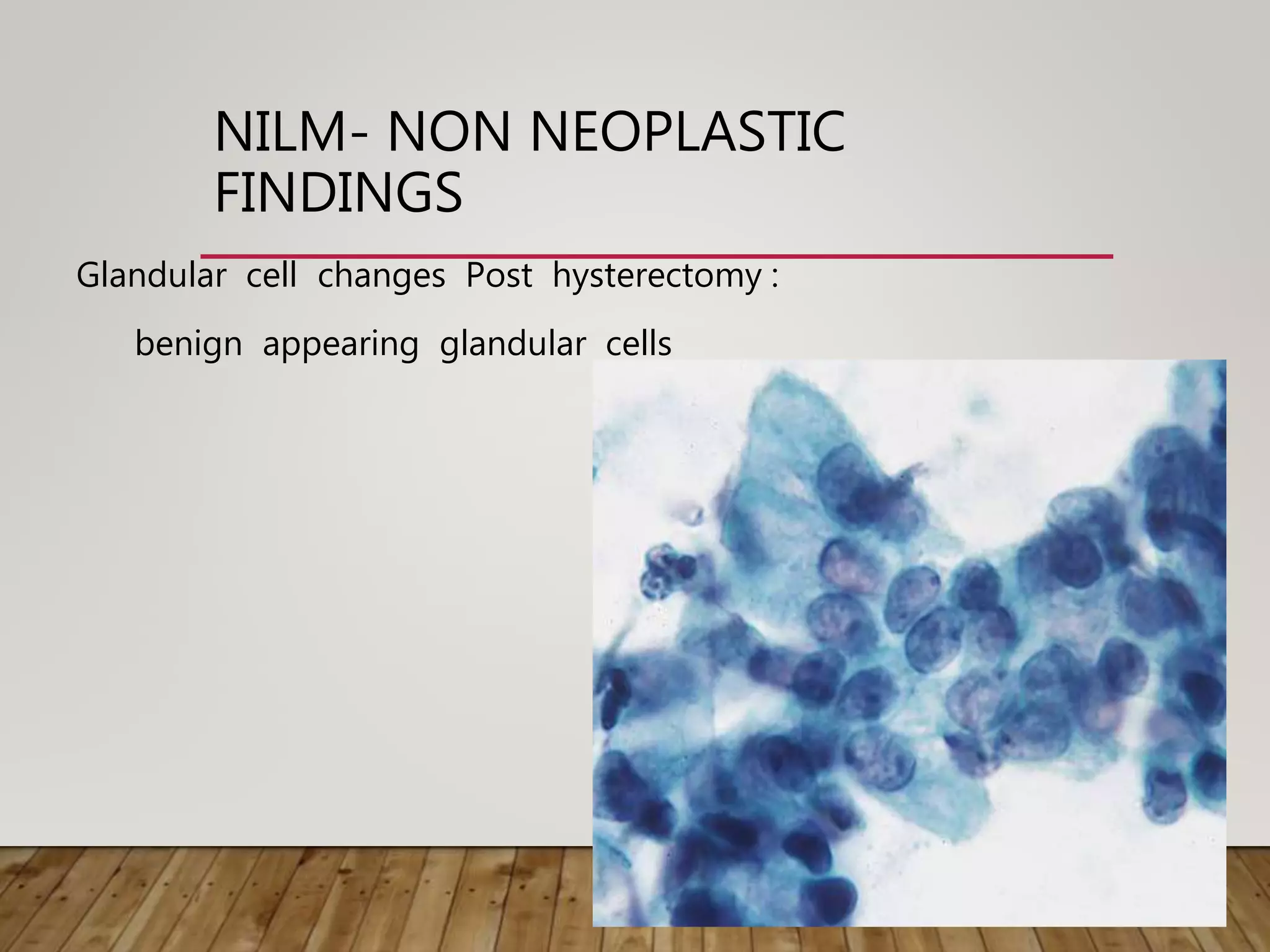 NILM- NON NEOPLASTIC FINDINGS

Glandular cell changes Post hysterectomy :

benign appearing glandular cells